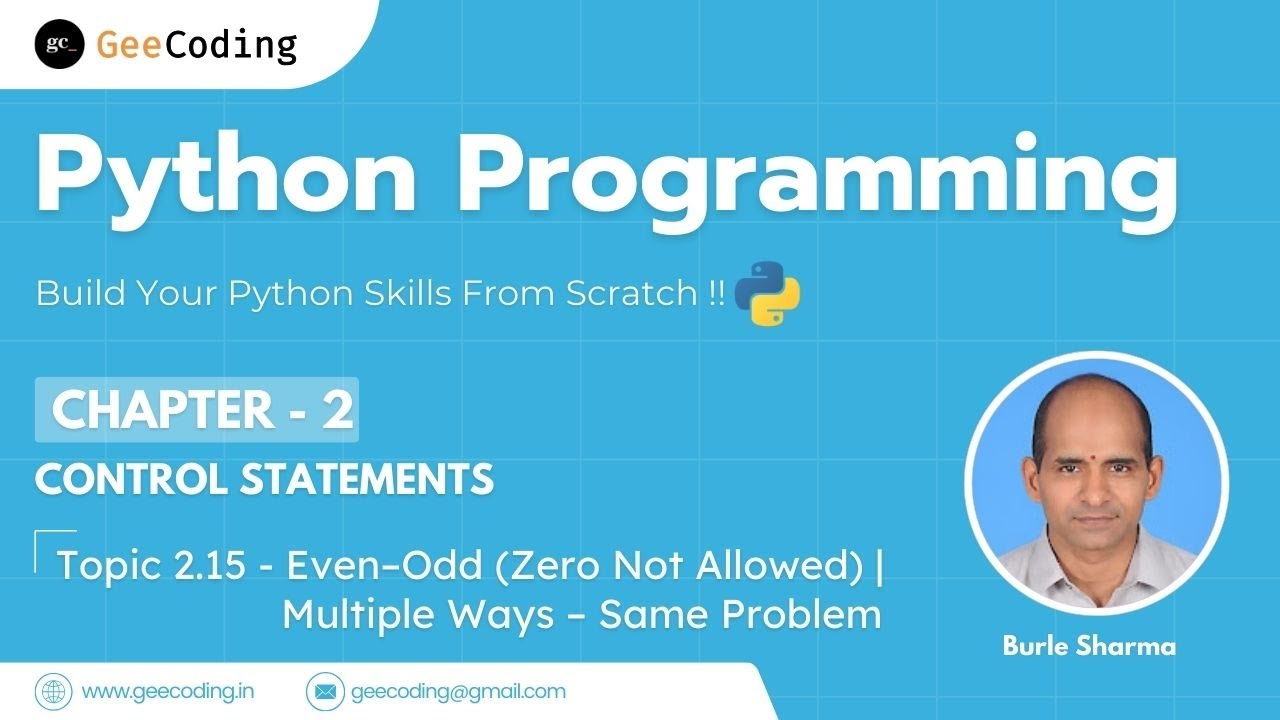 gc_ GeeCoding

Python Programming

Build Your Python Skills From Scratch !!

CHAPTER - 2

CONTROL STATEMENTS

Topic 2.15 - Even–Odd (Zero Not Allowed) | Multiple Ways – Same Problem

Burle Sharma

www.geecoding.in

geecoding@gmail.com